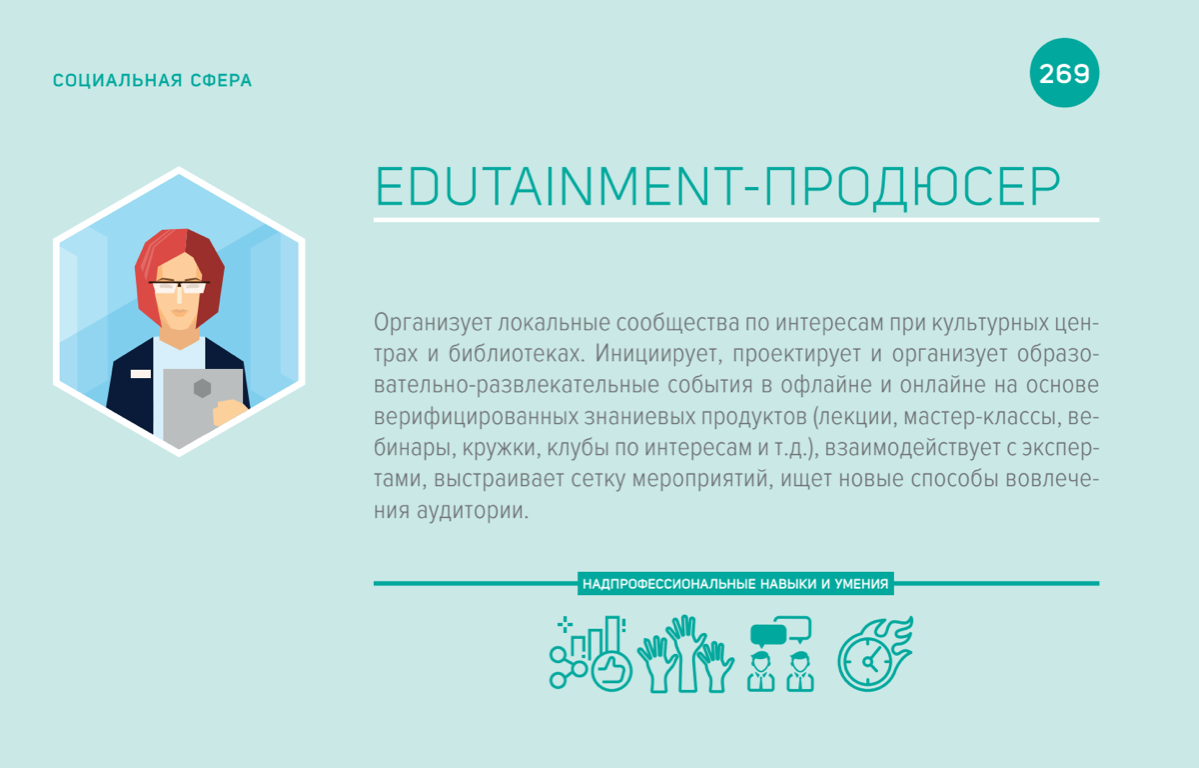 СОЦИАЛЬНАЯ СФЕРА

269

EDUTAINMENT-ПРОДЮСЕР

Организует локальные сообщества по интересам при культурных центрах и библиотеках. Инициирует, проектирует и организует образовательно-развлекательные события в офлайне и онлайне на основе верифицированных знаниевых продуктов (лекции, мастер-классы, вебинары, кружки, клубы по интересам и т.д.), взаимодействует с экспертами, выстраивает сетку мероприятий, ищет новые способы вовлечения аудитории.

НАДПРОФЕССИОНАЛЬНЫЕ НАВЫКИ И УМЕНИЯ